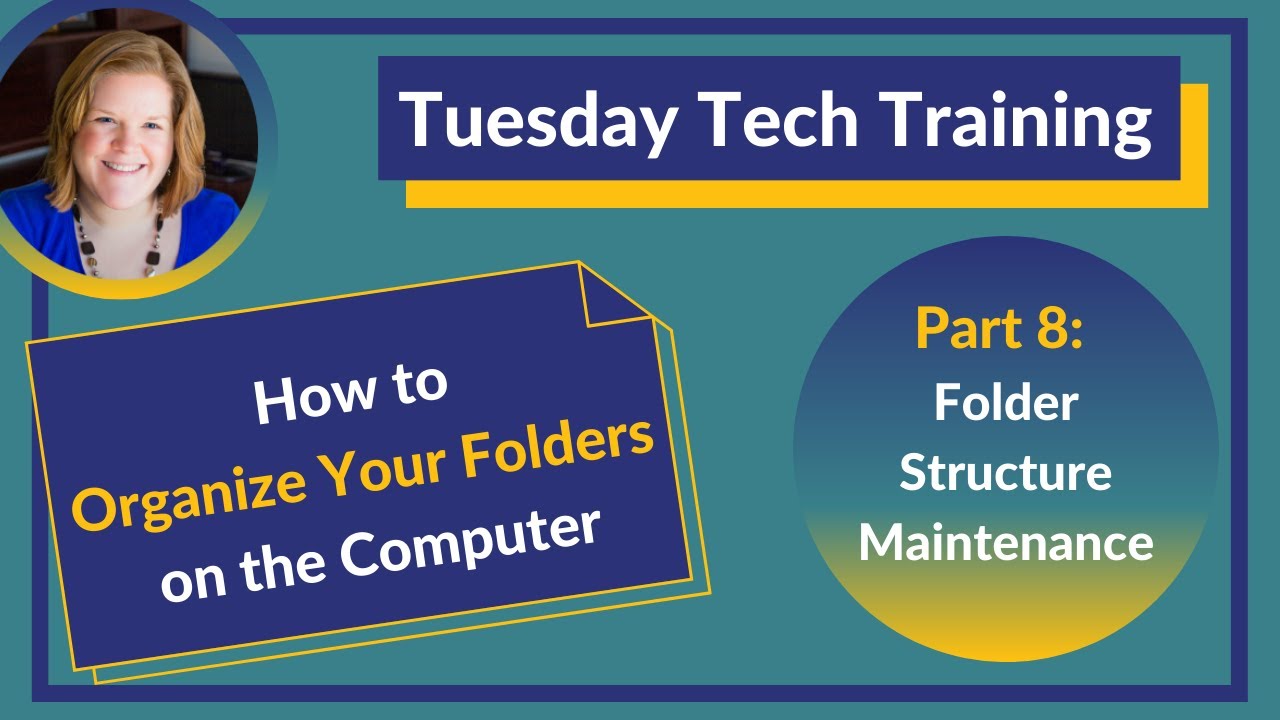 Tuesday Tech Training

How to Organize Your Folders on the Computer

Part 8:
Folder Structure Maintenance